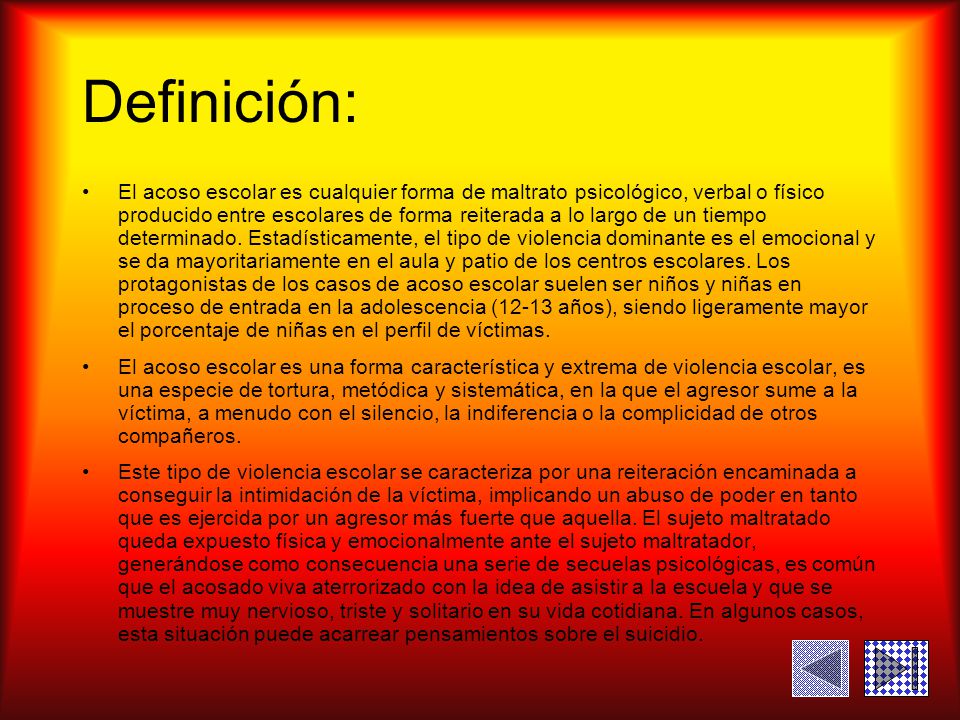 Definición:

• El acoso escolar es cualquier forma de maltrato psicológico, verbal o físico producido entre escolares de forma reiterada a lo largo de un tiempo determinado. Estadísticamente, el tipo de violencia dominante es el emocional y se da mayoritariamente en el aula y patio de los centros escolares. Los protagonistas de los casos de acoso escolar suelen ser niños y niñas en proceso de entrada en la adolescencia (12-13 años), siendo ligeramente mayor el porcentaje de niñas en el perfil de víctimas.

• El acoso escolar es una forma característica y extrema de violencia escolar, es una especie de tortura, metódica y sistemática, en la que el agresor sume a la víctima, a menudo con el silencio, la indiferencia o la complicidad de otros compañeros.

• Este tipo de violencia escolar se caracteriza por una reiteración encaminada a conseguir la intimidación de la víctima, implicando un abuso de poder en tanto que es ejercida por un agresor más fuerte que aquella. El sujeto maltratado queda expuesto física y emocionalmente ante el sujeto maltratador, generándose como consecuencia una serie de secuelas psicológicas, es común que el acosado viva aterrorizado con la idea de asistir a la escuela y que se muestre muy nervioso, triste y solitario en su vida cotidiana. En algunos casos, esta situación puede acarrear pensamientos sobre el suicidio.